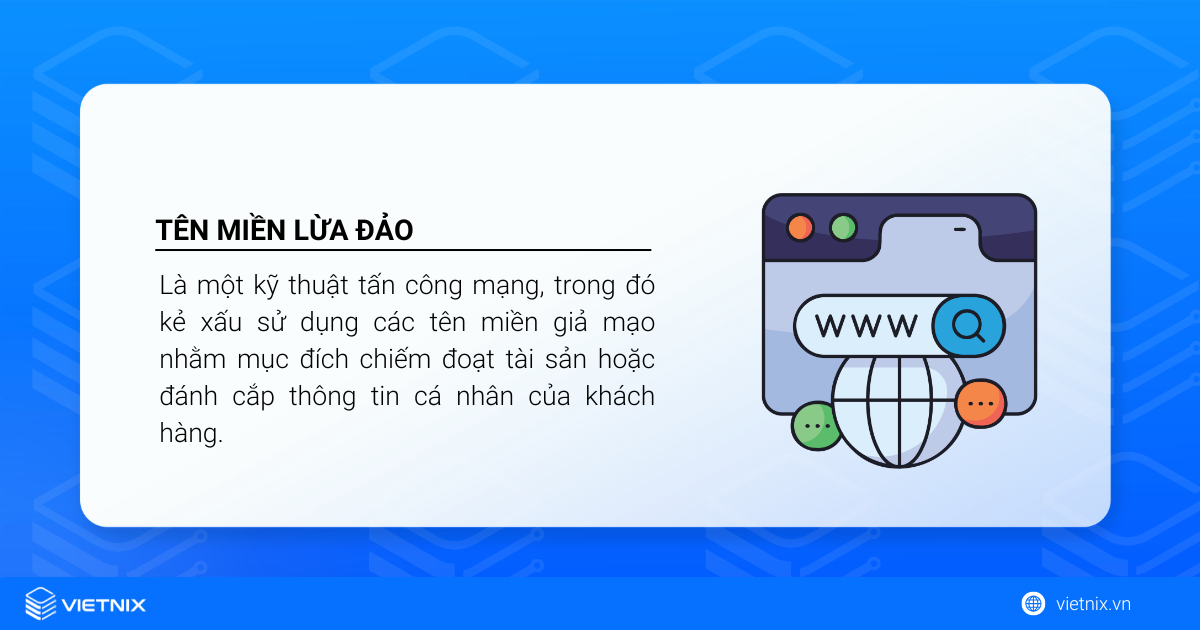 TÊN MIỀN LỪA ĐẢO

Là một kỹ thuật tấn công mạng, trong đó kẻ xấu sử dụng các tên miền giả mạo nhằm mục đích chiếm đoạt tài sản hoặc đánh cắp thông tin cá nhân của khách hàng.

WWW

VIETNIX

vietnix.vn